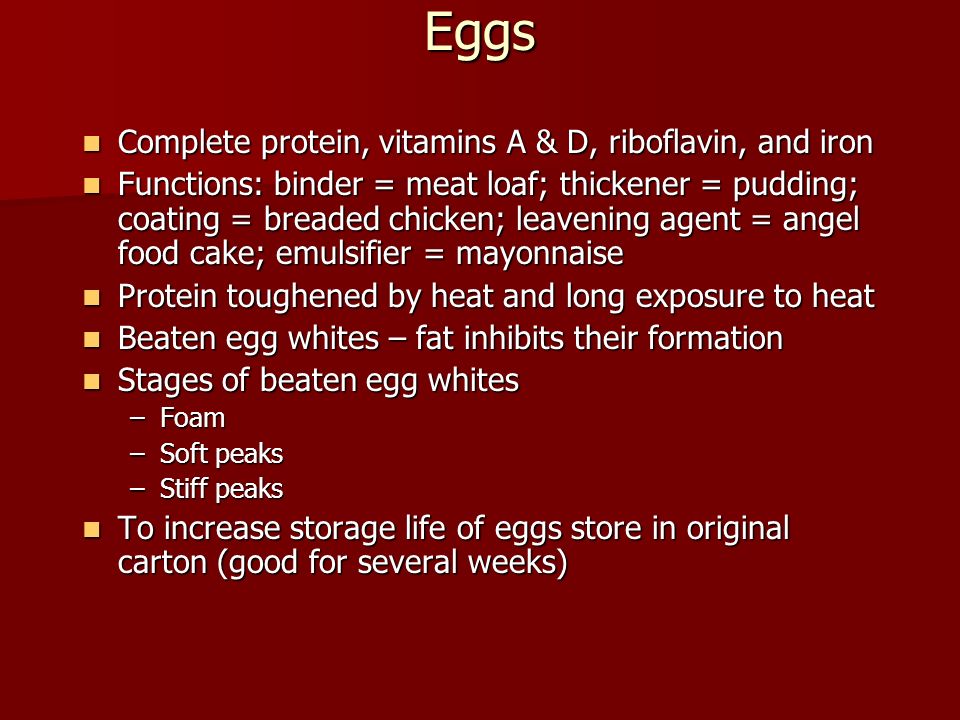 Eggs

- Complete protein, vitamins A & D, riboflavin, and iron
- Functions: binder = meat loaf; thickener = pudding; coating = breaded chicken; leavening agent = angel food cake; emulsifier = mayonnaise
- Protein toughened by heat and long exposure to heat
- Beaten egg whites – fat inhibits their formation
- Stages of beaten egg whites
  – Foam
  – Soft peaks
  – Stiff peaks
- To increase storage life of eggs store in original carton (good for several weeks)